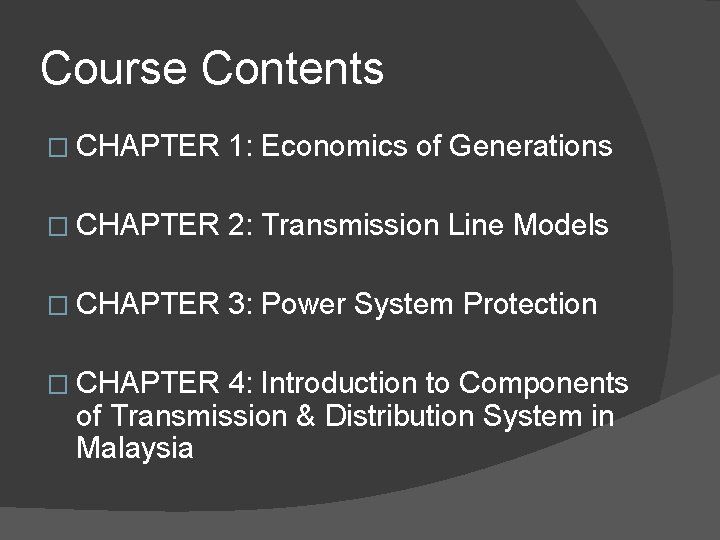 Course Contents

□ CHAPTER 1: Economics of Generations

□ CHAPTER 2: Transmission Line Models

□ CHAPTER 3: Power System Protection

□ CHAPTER 4: Introduction to Components of Transmission & Distribution System in Malaysia